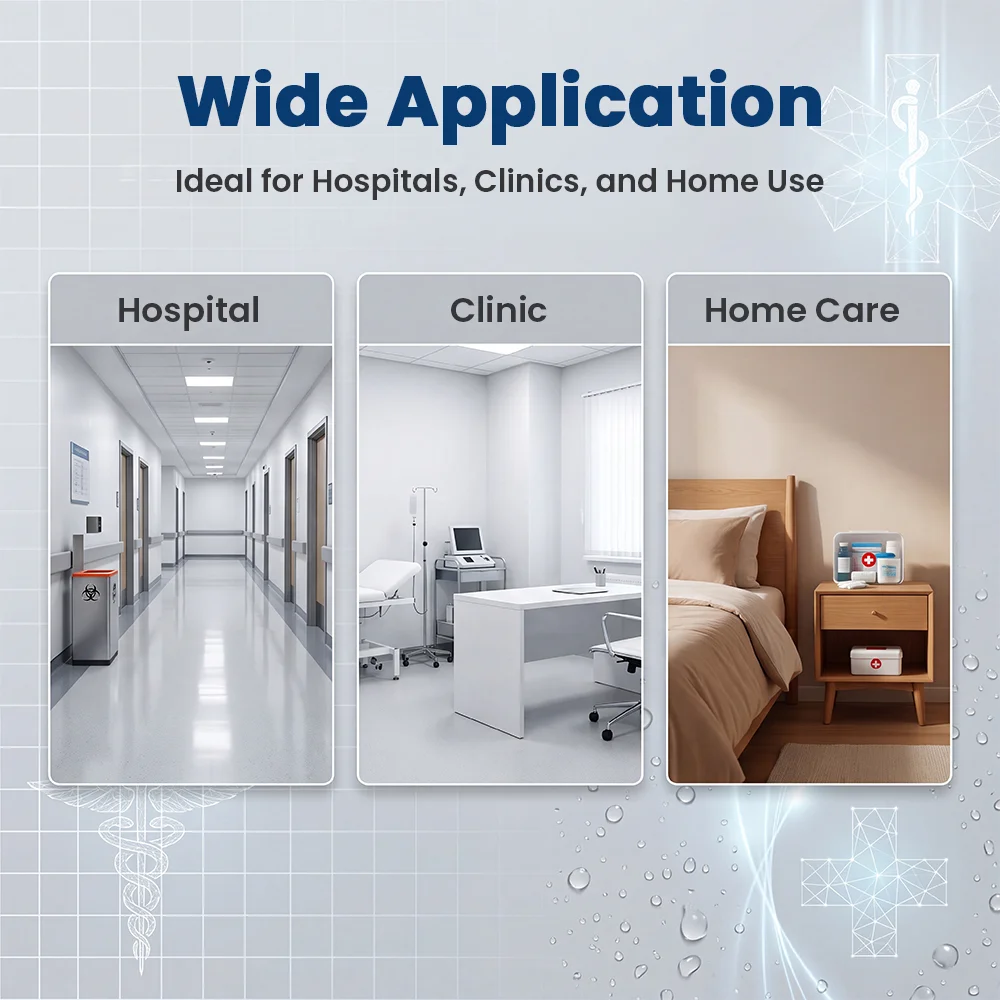 Wide Application
Ideal for Hospitals, Clinics, and Home Use

Hospital

Clinic

Home Care